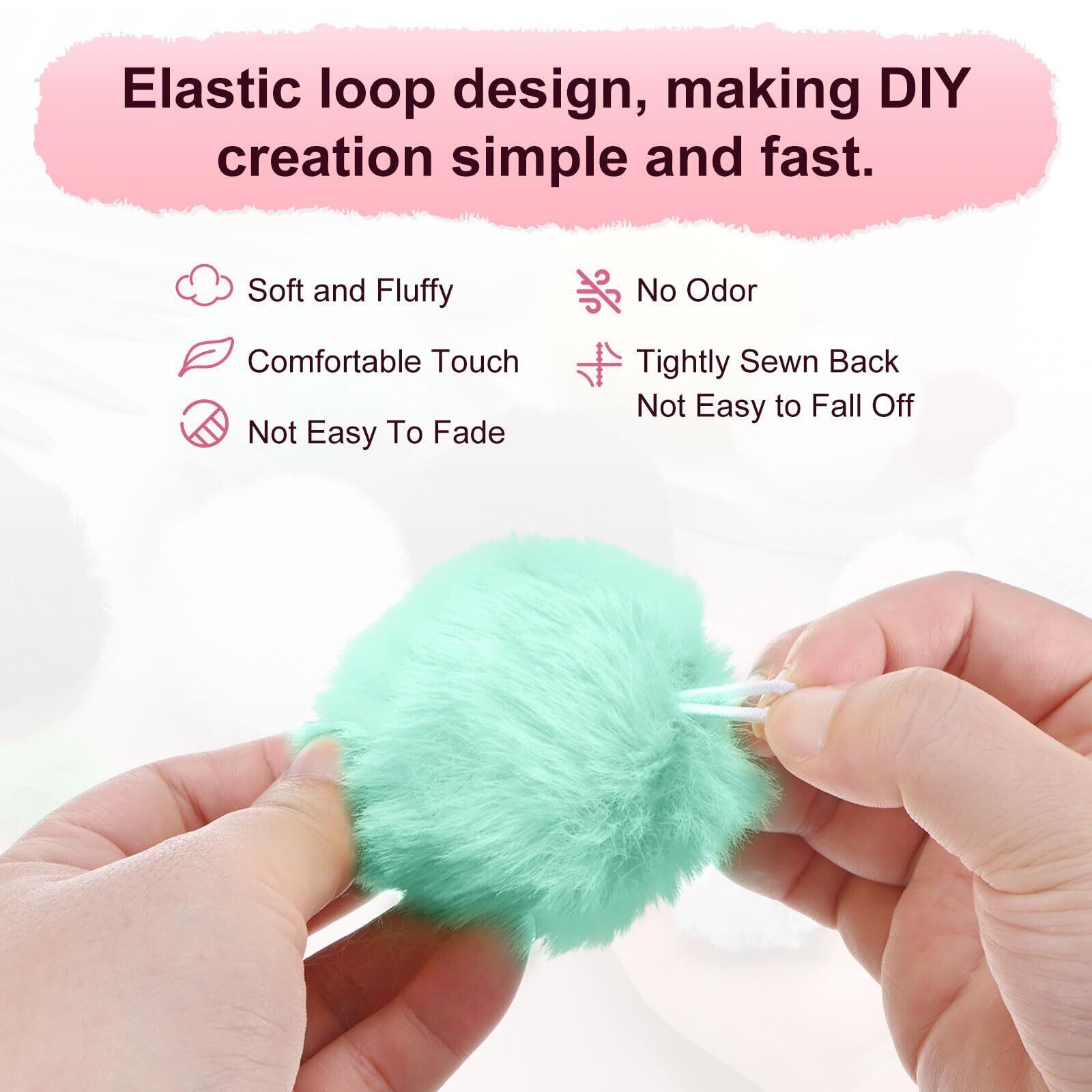 Elastic loop design, making DIY creation simple and fast.

Soft and Fluffy

Comfortable Touch

Not Easy To Fade

No Odor

Tightly Sewn Back
Not Easy to Fall Off